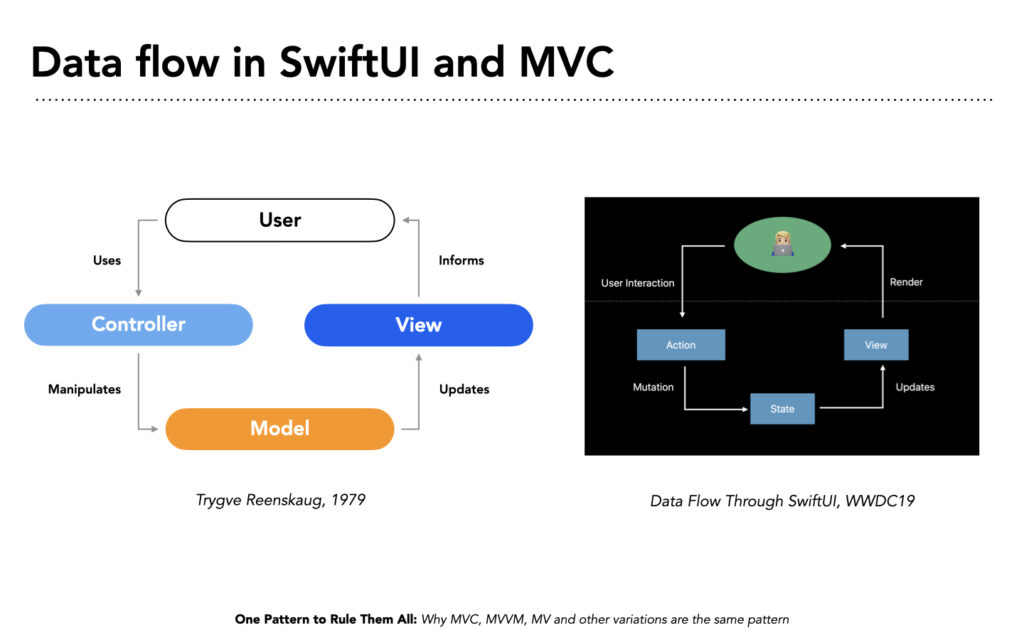 Data flow in SwiftUI and MVC

User

Uses

Informs

Controller

View

Manipulates

Updates

Model

Trygve Reenskaug, 1979

User Interaction

Render

Action

View

Mutation

Updates

State

Data Flow Through SwiftUI, WWDC19

One Pattern to Rule Them All: Why MVC, MVVM, MV and other variations are the same pattern